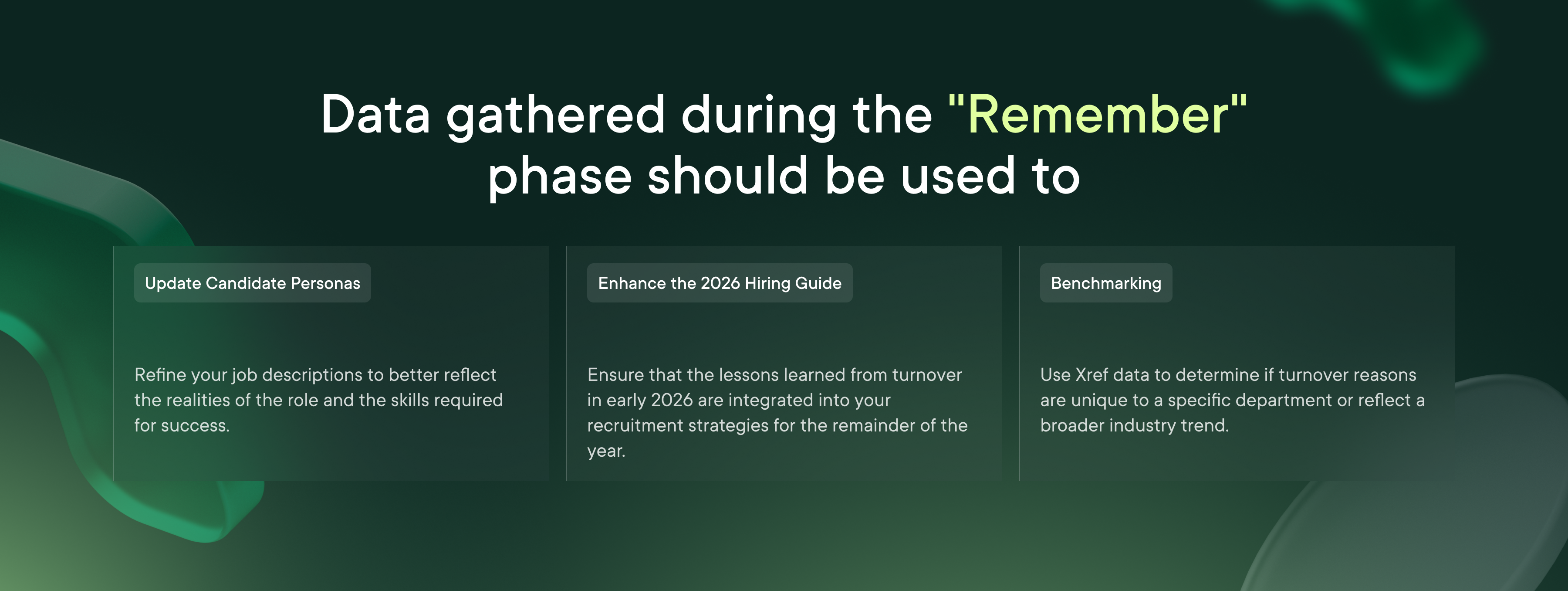 Data gathered during the "Remember" phase should be used to

Update Candidate Personas

Refine your job descriptions to better reflect the realities of the role and the skills required for success.

Enhance the 2026 Hiring Guide

Ensure that the lessons learned from turnover in early 2026 are integrated into your recruitment strategies for the remainder of the year.

Benchmarking

Use Xref data to determine if turnover reasons are unique to a specific department or reflect a broader industry trend.